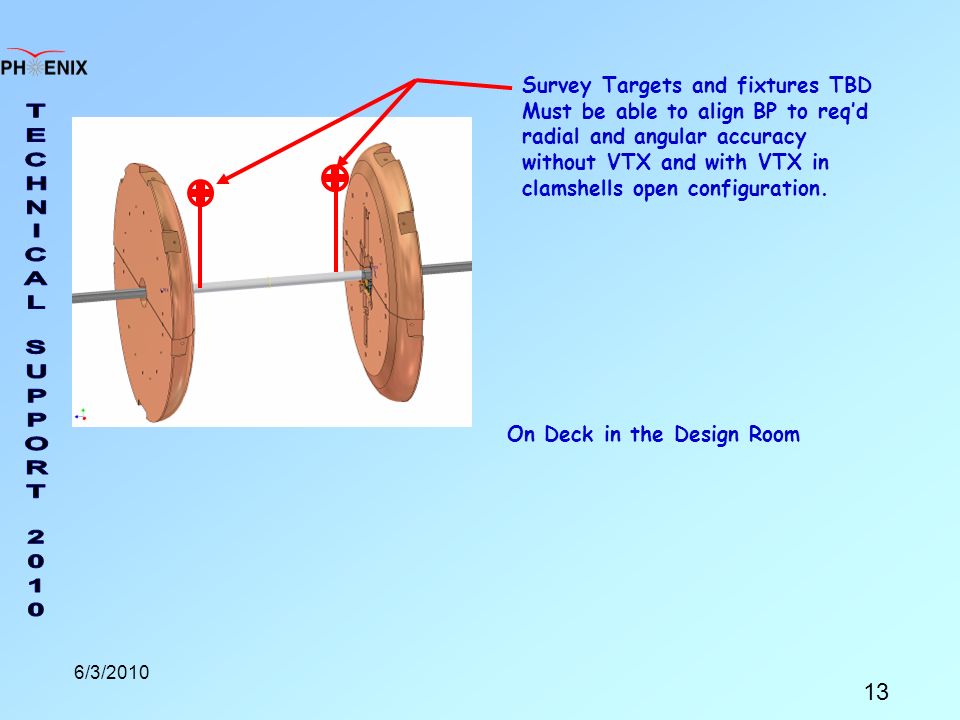 PHENIX

TECHNICAL SUPPORT 2010

Survey Targets and fixtures TBD
Must be able to align BP to req'd radial and angular accuracy without VTX and with VTX in clamshells open configuration.

On Deck in the Design Room

6/3/2010

13